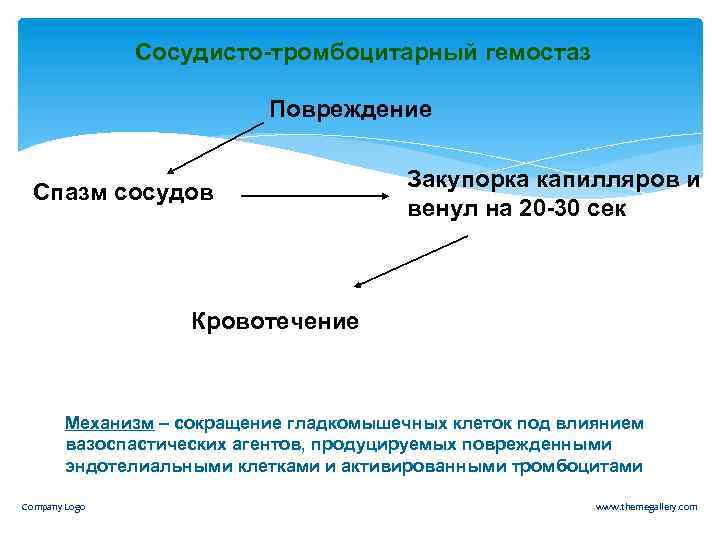 Сосудисто-тромбоцитарный гемостаз

Повреждение

Спазм сосудов

Закупорка капилляров и венул на 20-30 сек

Кровотечение

Механизм – сокращение гладкомышечных клеток под влиянием вазоспастических агентов, продуцируемых поврежденными эндотелиальными клетками и активированными тромбоцитами

Company Logo

www.themegallery.com